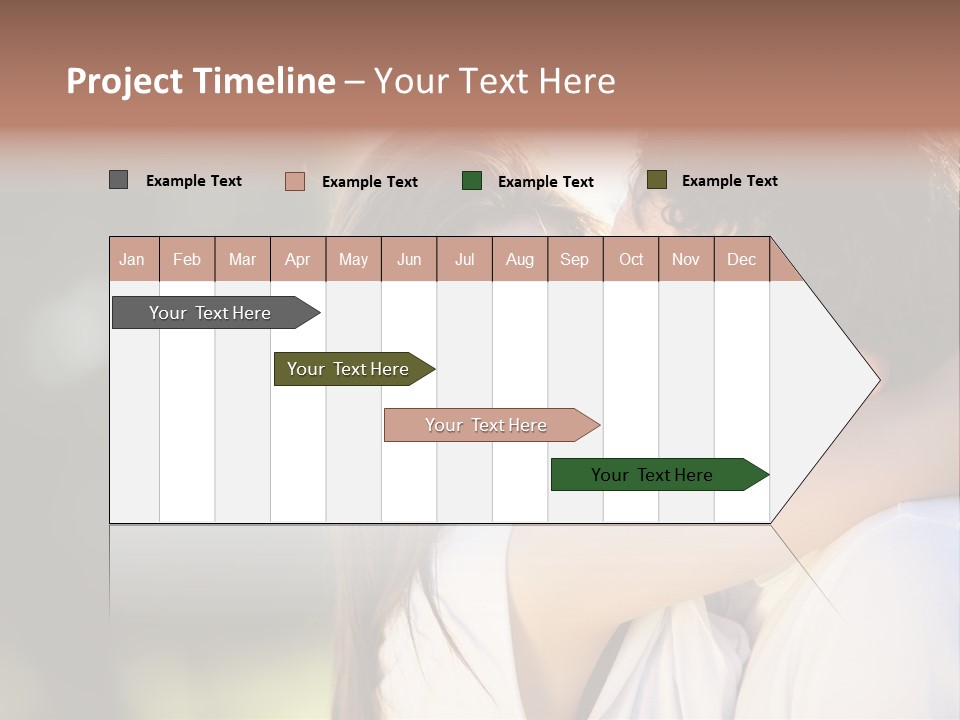 Project Timeline – Your Text Here

Example Text
Example Text
Example Text
Example Text

| Jan | Feb | Mar | Apr | May | Jun | Jul | Aug | Sep | Oct | Nov | Dec |
|---|---|---|---|---|---|---|---|---|---|---|---|

Your Text Here
Your Text Here
Your Text Here
Your Text Here